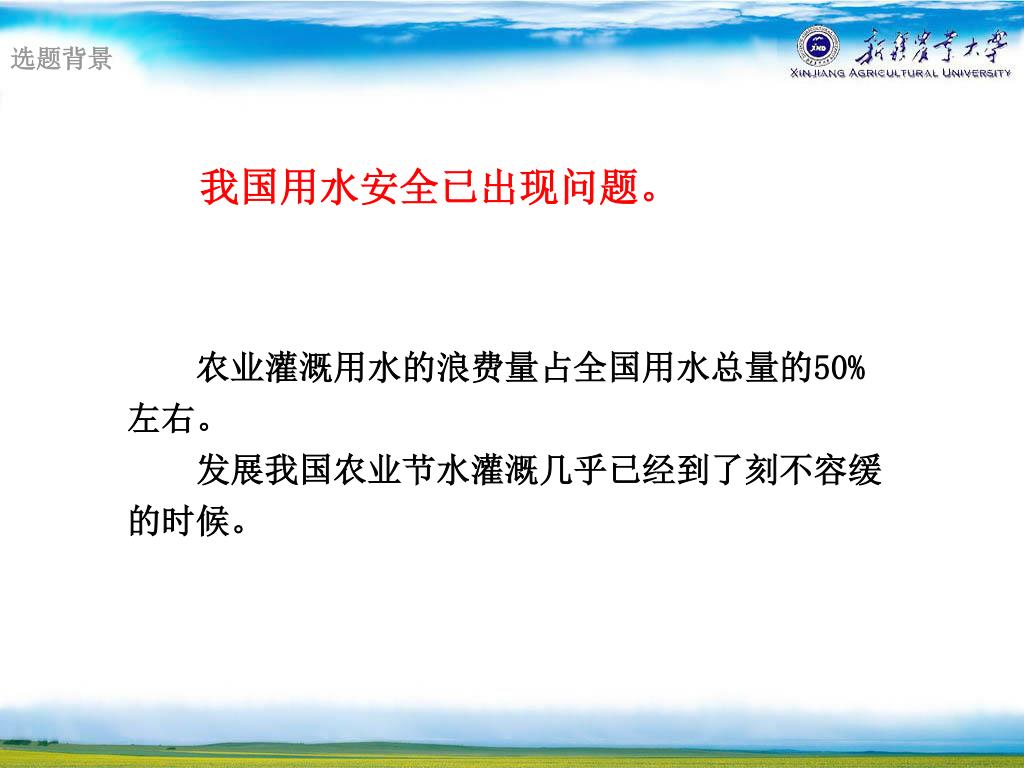 选题背景

新疆农业大学
XINJIANG AGRICULTURAL UNIVERSITY

我国用水安全已出现问题。

农业灌溉用水的浪费量占全国用水总量的50%左右。

发展我国农业节水灌溉几乎已经到了刻不容缓的时候。